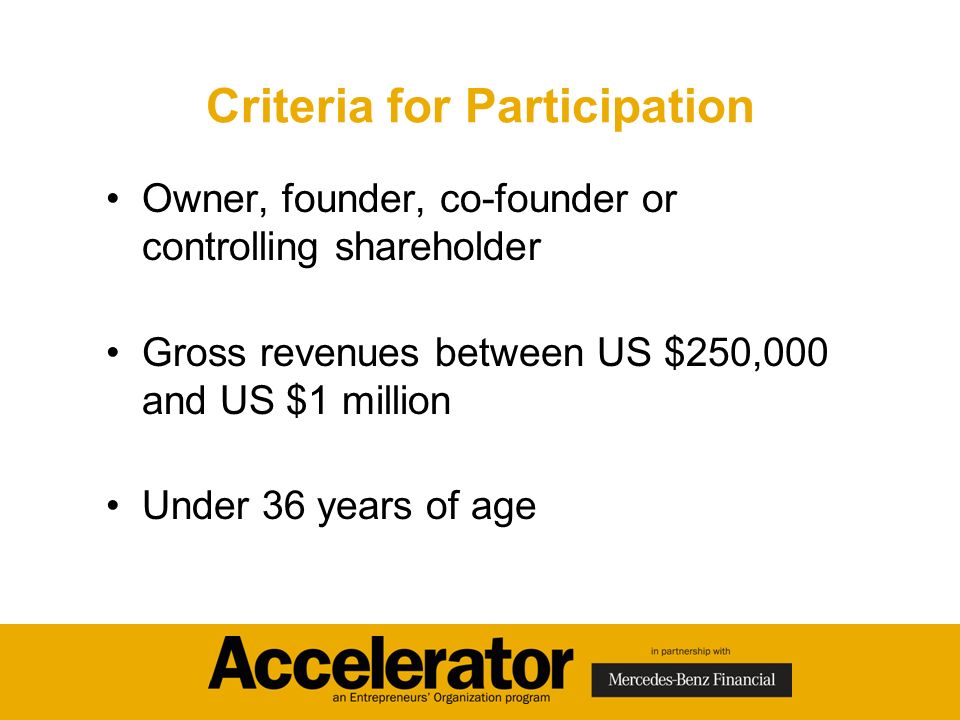 Criteria for Participation

• Owner, founder, co-founder or controlling shareholder

• Gross revenues between US \$250,000 and US \$1 million

• Under 36 years of age

Accelerator
an Entrepreneurs' Organization program

in partnership with
Mercedes-Benz Financial